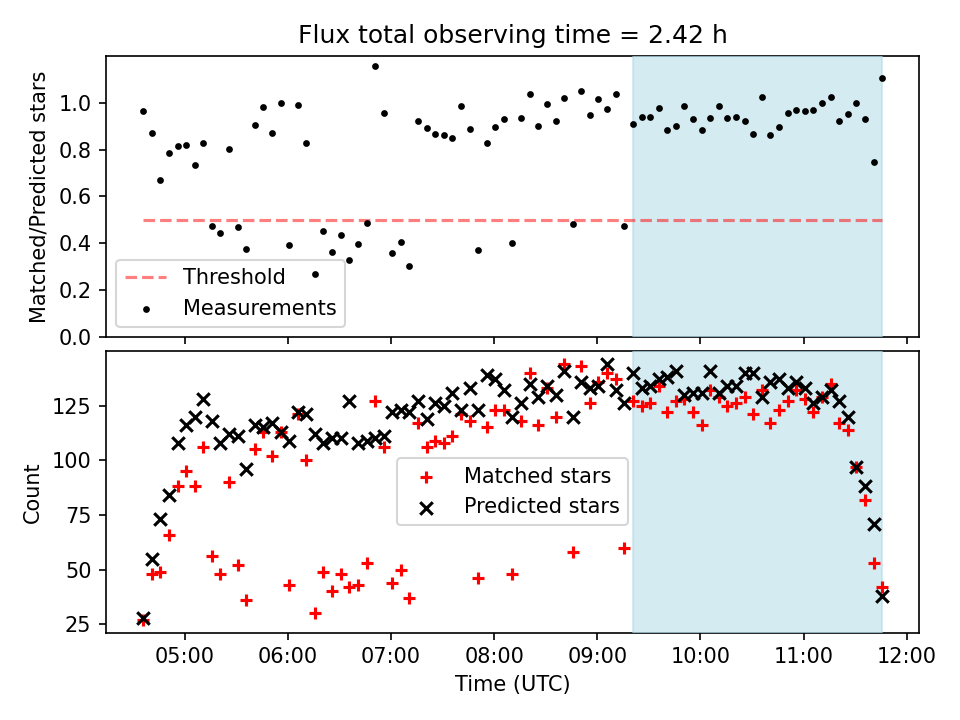 Flux total observing time = 2.42 h

Matched/Predicted stars

1.0
0.8
0.6
0.4
0.2
0.0

Threshold
Measurements

Count

125
100
75
50
25

Matched stars
Predicted stars

05:00 06:00 07:00 08:00 09:00 10:00 11:00 12:00

Time (UTC)